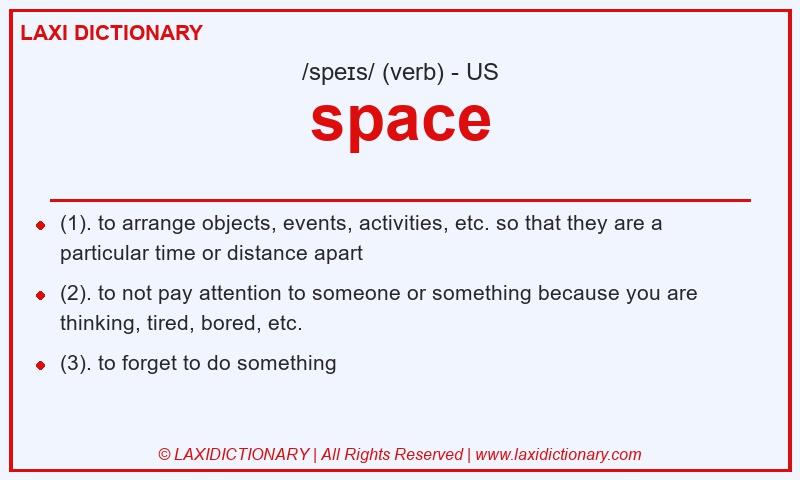 LAXI DICTIONARY

/speɪs/ (verb) - US

space

- (1). to arrange objects, events, activities, etc. so that they are a particular time or distance apart
- (2). to not pay attention to someone or something because you are thinking, tired, bored, etc.
- (3). to forget to do something

© LAXIDICTIONARY | All Rights Reserved | www.laxidictionary.com